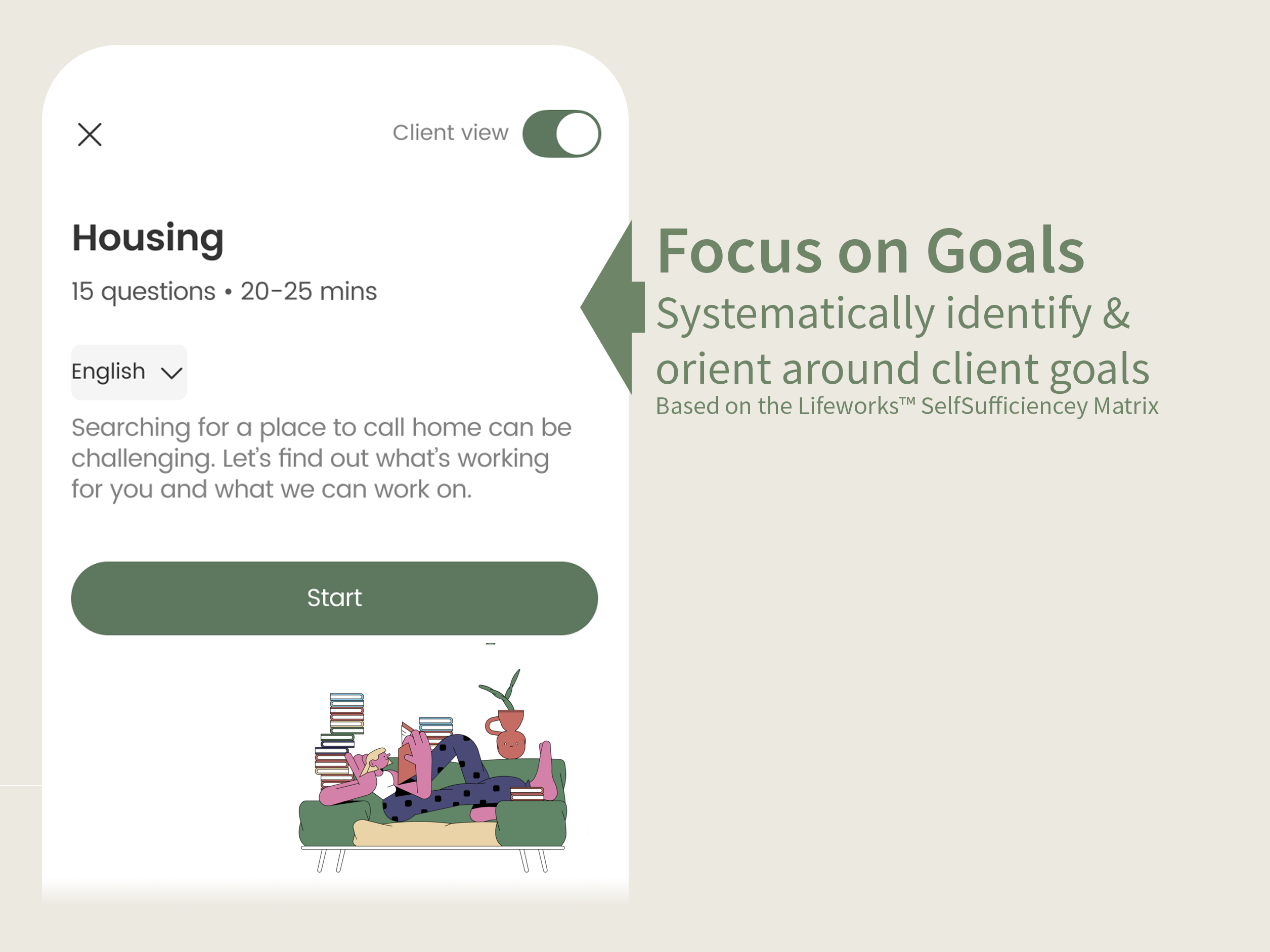 Client view

Housing

15 questions • 20-25 mins

English

Searching for a place to call home can be challenging. Let's find out what's working for you and what we can work on.

Start

Focus on Goals

Systematically identify & orient around client goals

Based on the Lifeworks™ SelfSufficiencey Matrix